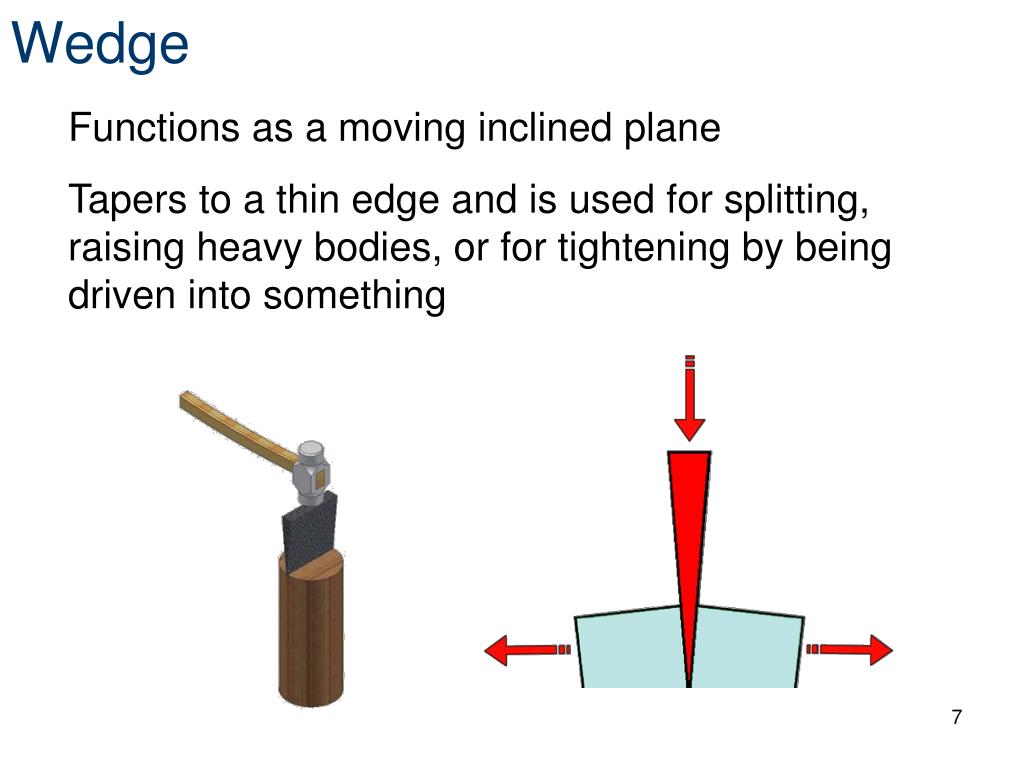 Wedge

Functions as a moving inclined plane

Tapers to a thin edge and is used for splitting, raising heavy bodies, or for tightening by being driven into something

7